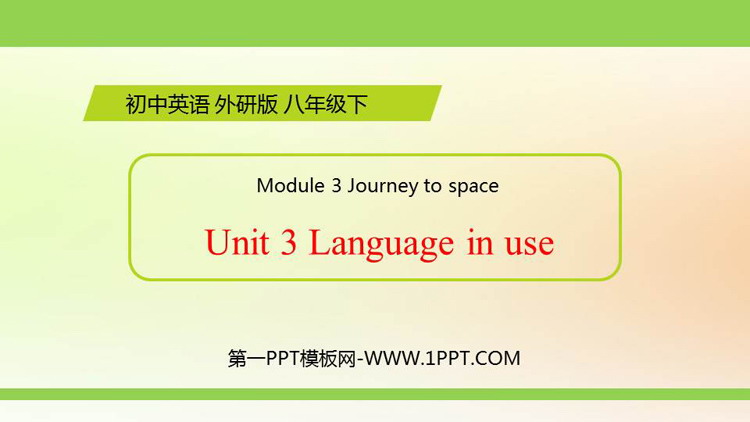 初中英语 外研版 八年级下

Module 3 Journey to space

Unit 3 Language in use

第一PPT模板网-WWW.1PPT.COM